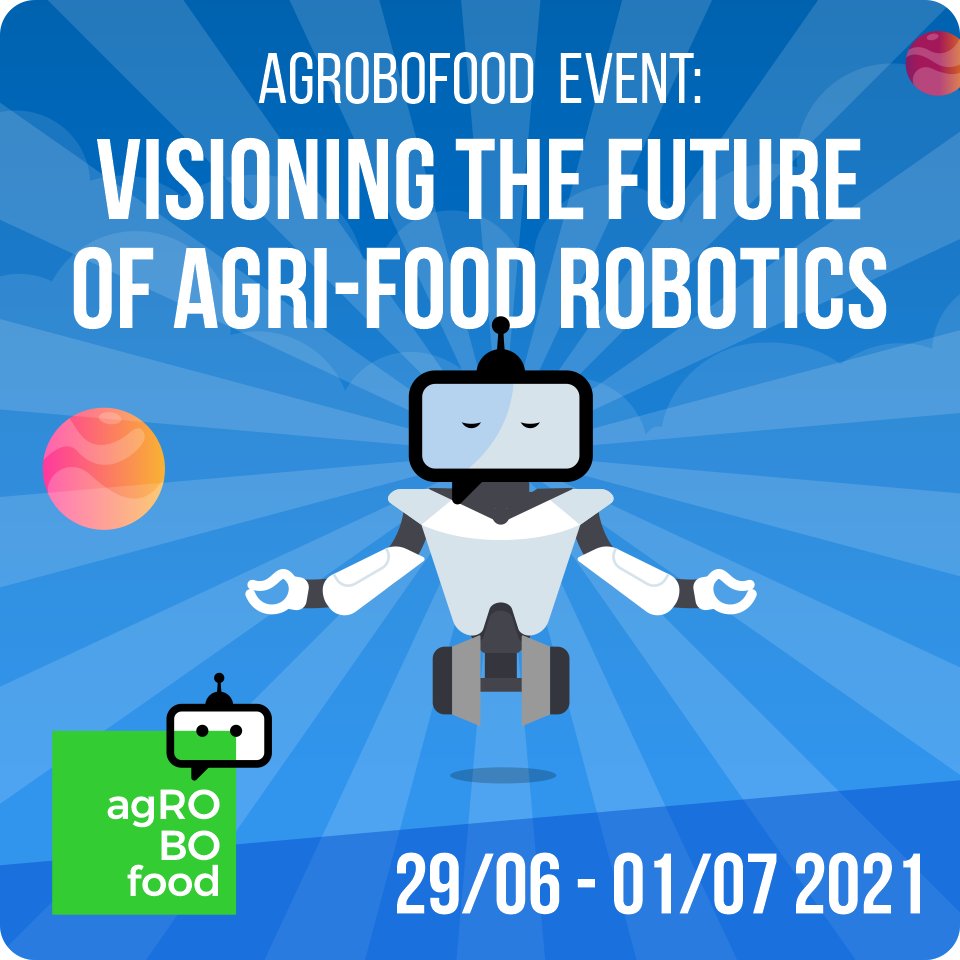 AGROBOFOOD EVENT:
VISIONING THE FUTURE OF AGRI-FOOD ROBOTICS

agRO
BO
food

29/06 - 01/07 2021